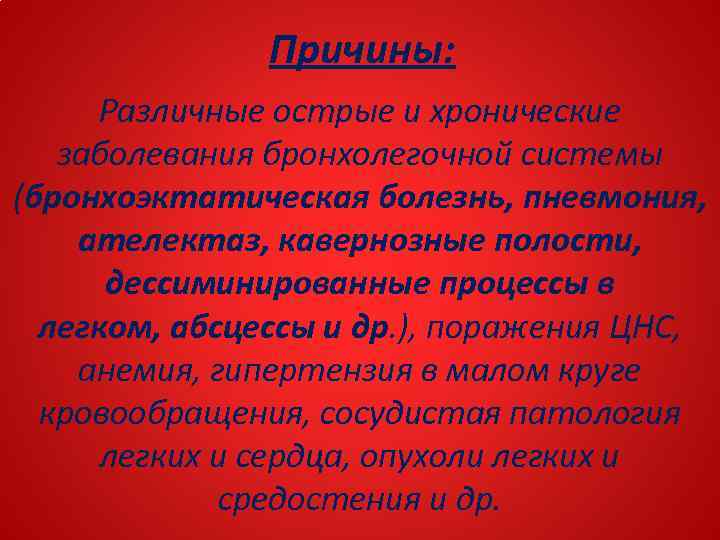 Причины:

Различные острые и хронические заболевания бронхолегочной системы (бронхоэктатическая болезнь, пневмония, ателектаз, кавернозные полости, дессиминированные процессы в легком, абсцессы и др.), поражения ЦНС, анемия, гипертензия в малом круге кровообращения, сосудистая патология легких и сердца, опухоли легких и средостения и др.